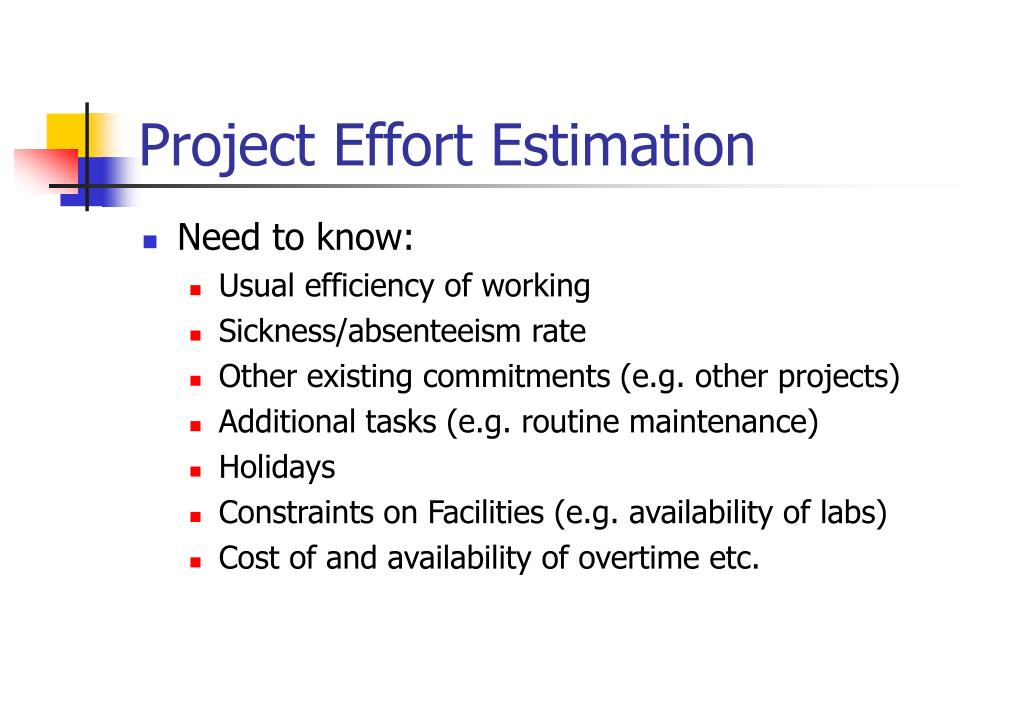 Project Effort Estimation

- Need to know:
  - Usual efficiency of working
  - Sickness/absenteeism rate
  - Other existing commitments (e.g. other projects)
  - Additional tasks (e.g. routine maintenance)
  - Holidays
  - Constraints on Facilities (e.g. availability of labs)
  - Cost of and availability of overtime etc.